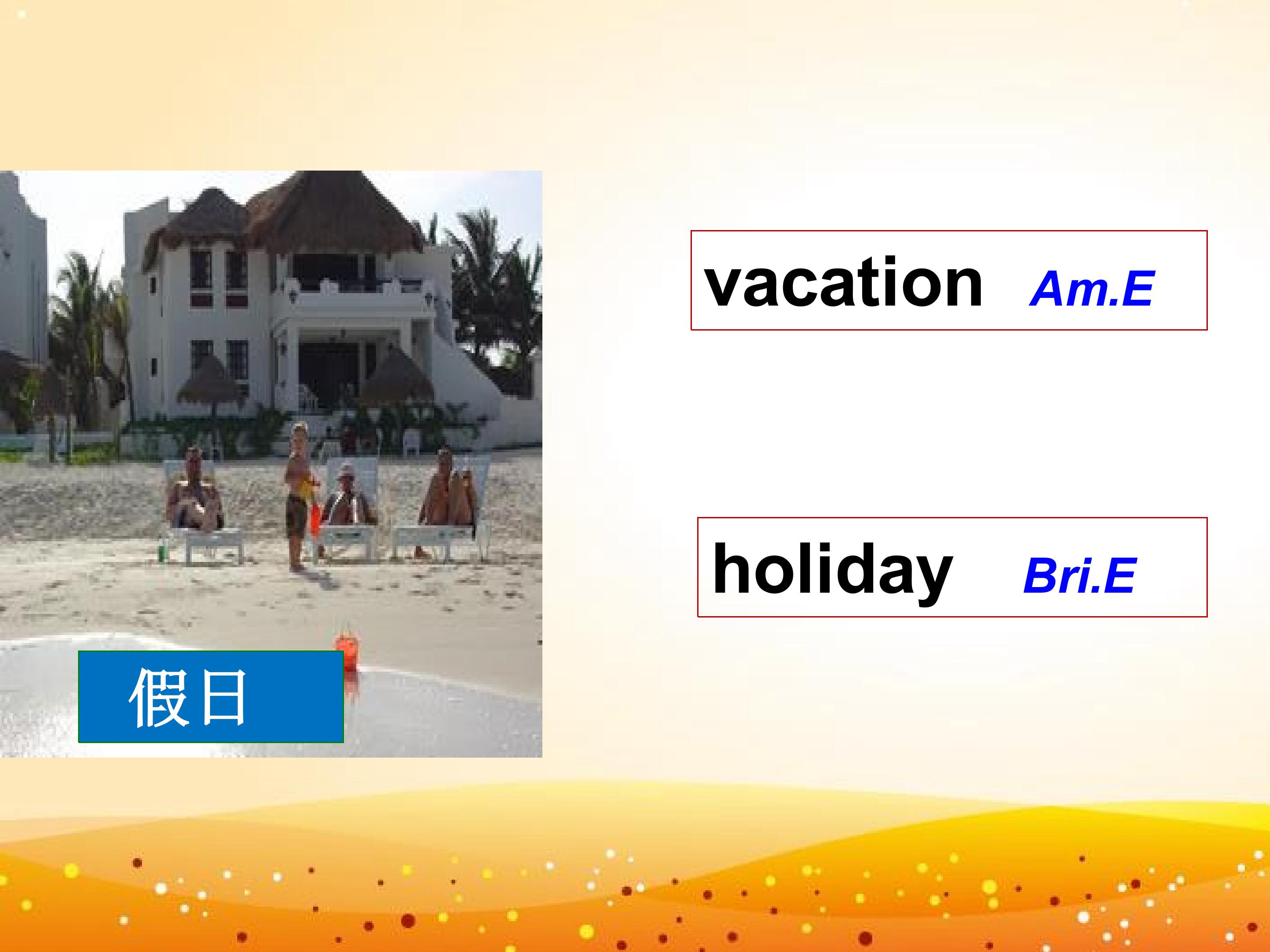 假日

vacation Am.E

holiday Bri.E